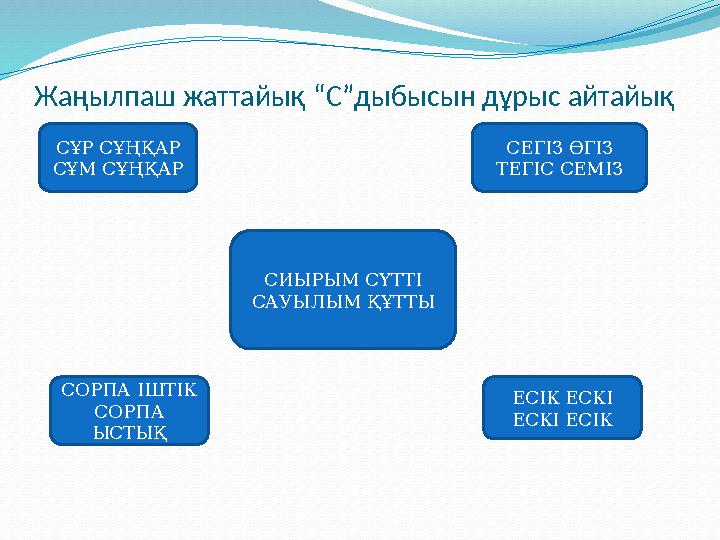 Жаңылпаш жаттайық “С”дыбысын дұрыс айтайық

СҰР СҰҢҚАР
СҰМ СҰҢҚАР

СЕГІЗ ӨГІЗ
ТЕГІС СЕМІЗ

СИЫРЫМ СҮТТІ
САУЫЛЫМ ҚҰТТЫ

СОРПА ІШТІК
СОРПА
ЫСТЫҚ

ЕСІК ЕСКІ
ЕСКІ ЕСІК